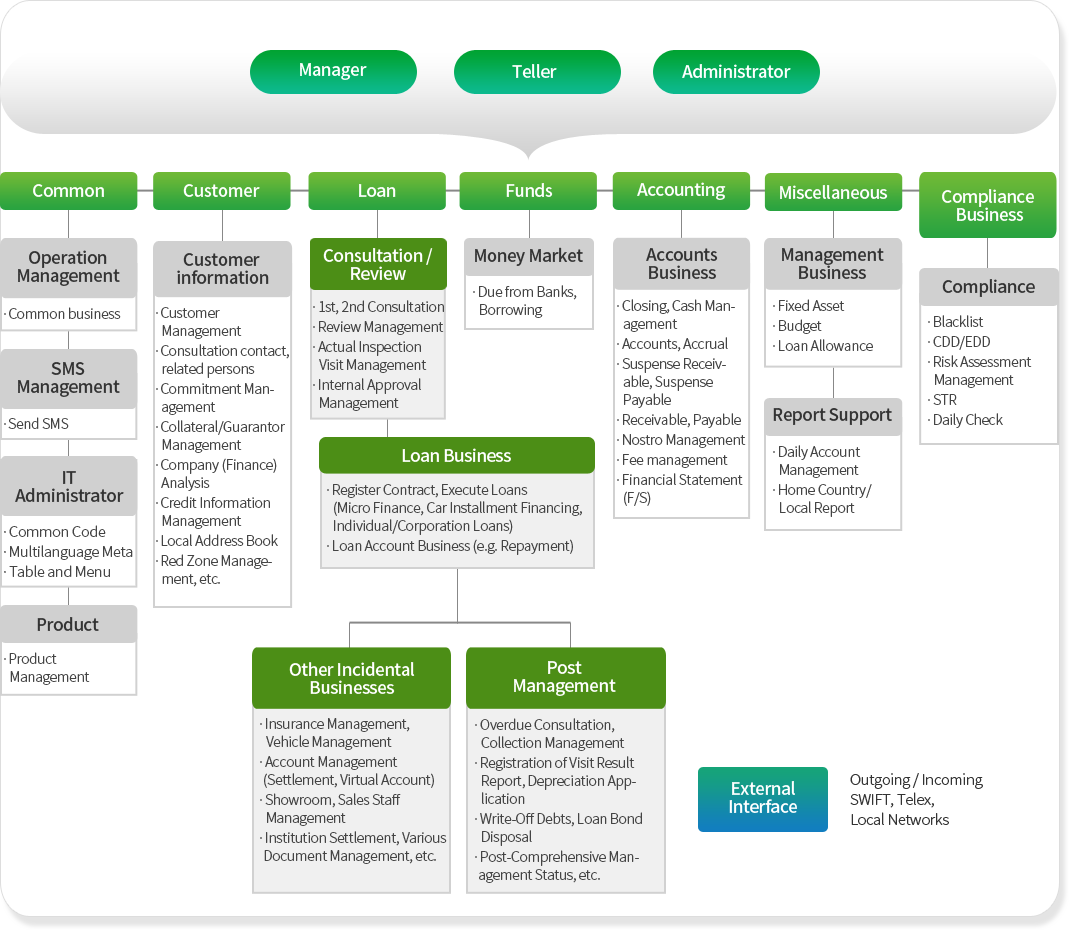 Manager
Teller
Administrator

Common

Operation Management
· Common business

SMS Management
· Send SMS

IT Administrator
· Common Code
· Multilanguage Meta
· Table and Menu

Product
· Product Management

Customer

Customer information
· Customer Management
· Consultation contact, related persons
· Commitment Management
· Collateral/Guarantor Management
· Company (Finance) Analysis
· Credit Information Management
· Local Address Book
· Red Zone Management, etc.

Loan

Consultation / Review
· 1st, 2nd Consultation
· Review Management
· Actual Inspection Visit Management
· Internal Approval Management

Loan Business
· Register Contract, Execute Loans (Micro Finance, Car Installment Financing, Individual/Corporation Loans)
· Loan Account Business (e.g. Repayment)

Other Incidental Businesses
· Insurance Management, Vehicle Management
· Account Management (Settlement, Virtual Account)
· Showroom, Sales Staff Management
· Institution Settlement, Various Document Management, etc.

Post Management
· Overdue Consultation, Collection Management
· Registration of Visit Result Report, Depreciation Application
· Write-Off Debts, Loan Bond Disposal
· Post-Comprehensive Management Status, etc.

Funds

Money Market
· Due from Banks, Borrowing

Accounting

Accounts Business
· Closing, Cash Management
· Accounts, Accrual
· Suspense Receivable, Suspense Payable
· Receivable, Payable
· Nostro Management
· Fee management
· Financial Statement (F/S)

Miscellaneous

Management Business
· Fixed Asset
· Budget
· Loan Allowance

Report Support
· Daily Account Management
· Home Country/ Local Report

Compliance Business

Compliance
· Blacklist
· CDD/EDD
· Risk Assessment Management
· STR
· Daily Check

External Interface
Outgoing / Incoming SWIFT, Telex, Local Networks